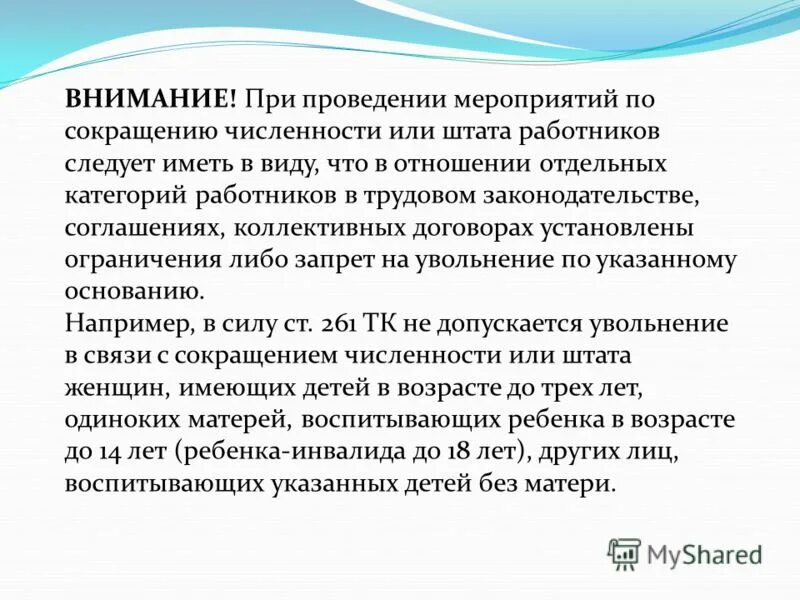 ВНИМАНИЕ! При проведении мероприятий по сокращению численности или штата работников следует иметь в виду, что в отношении отдельных категорий работников в трудовом законодательстве, соглашениях, коллективных договорах установлены ограничения либо запрет на увольнение по указанному основанию.
Например, в силу ст. 261 ТК не допускается увольнение в связи с сокращением численности или штата женщин, имеющих детей в возрасте до трех лет, одиноких матерей, воспитывающих ребенка в возрасте до 14 лет (ребенка-инвалида до 18 лет), других лиц, воспитывающих указанных детей без матери.

MyShared